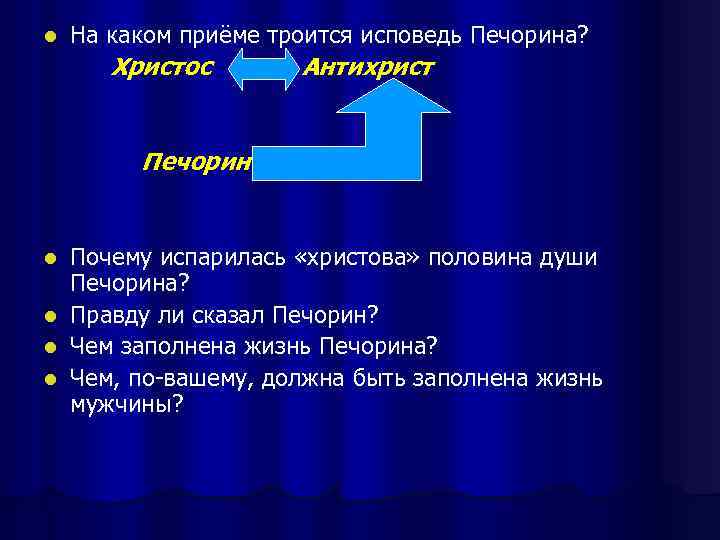 На каком приёме троится исповедь Печорина?

Христос Антихрист

Печорин

Почему испарилась «христова» половина души Печорина?

Правду ли сказал Печорин?

Чем заполнена жизнь Печорина?

Чем, по-вашему, должна быть заполнена жизнь мужчины?